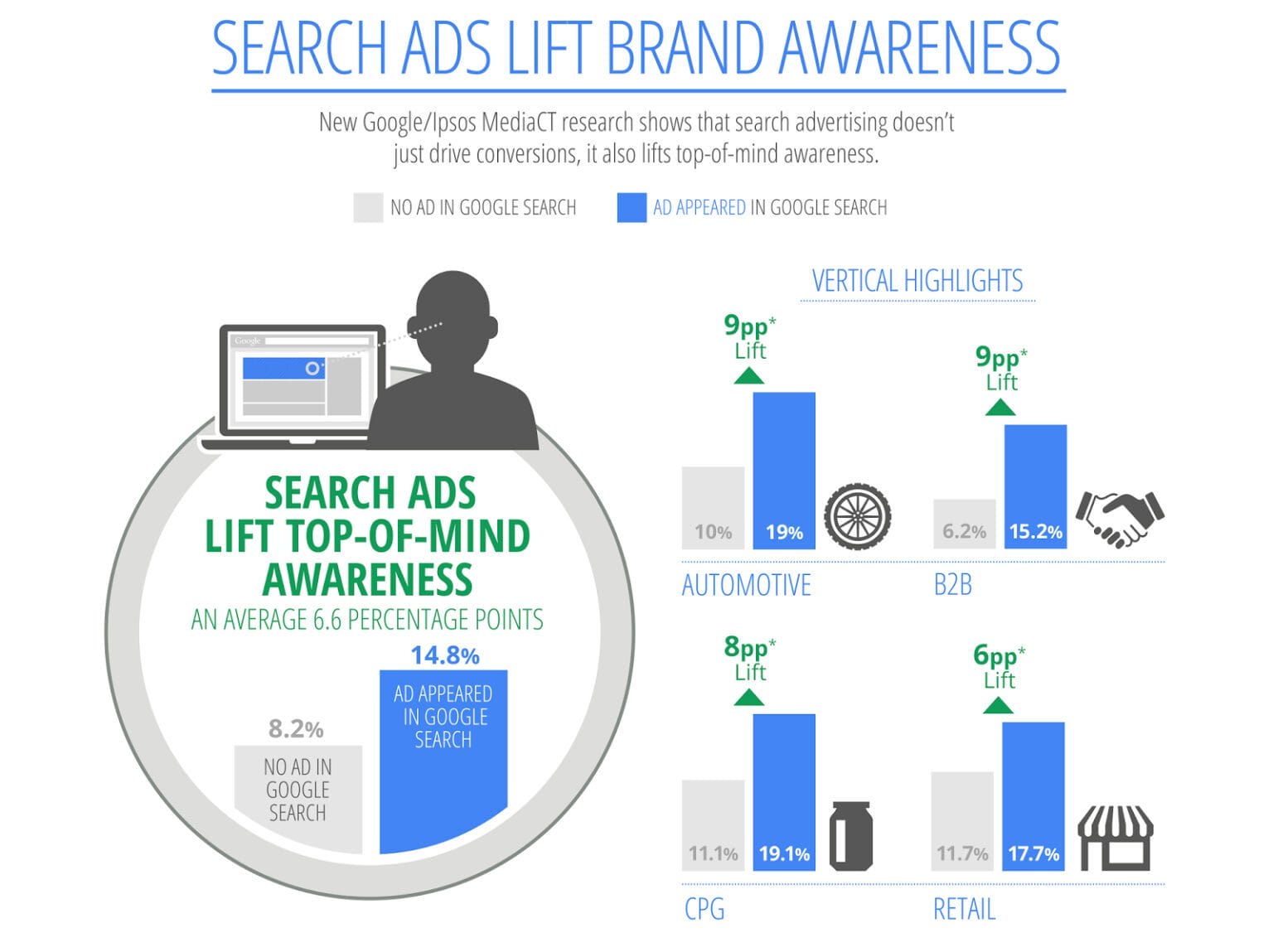 SEARCH ADS LIFT BRAND AWARENESS

New Google/Ipsos MediaCT research shows that search advertising doesn't just drive conversions, it also lifts top-of-mind awareness.

NO AD IN GOOGLE SEARCH AD APPEARED IN GOOGLE SEARCH

Google

SEARCH ADS LIFT TOP-OF-MIND AWARENESS
AN AVERAGE 6.6 PERCENTAGE POINTS

8.2%
NO AD IN GOOGLE SEARCH

14.8%
AD APPEARED IN GOOGLE SEARCH

VERTICAL HIGHLIGHTS

9pp* Lift
10% 19%
AUTOMOTIVE

9pp* Lift
6.2% 15.2%
B2B

8pp* Lift
11.1% 19.1%
CPG

6pp* Lift
11.7% 17.7%
RETAIL